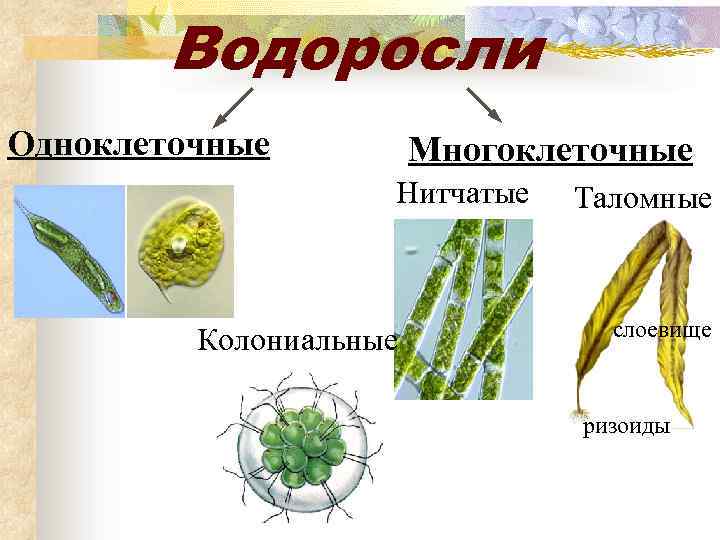 Водоросли

Одноклеточные

Многоклеточные

Нитчатые

Таломные

Колониальные

слоевище

ризоиды